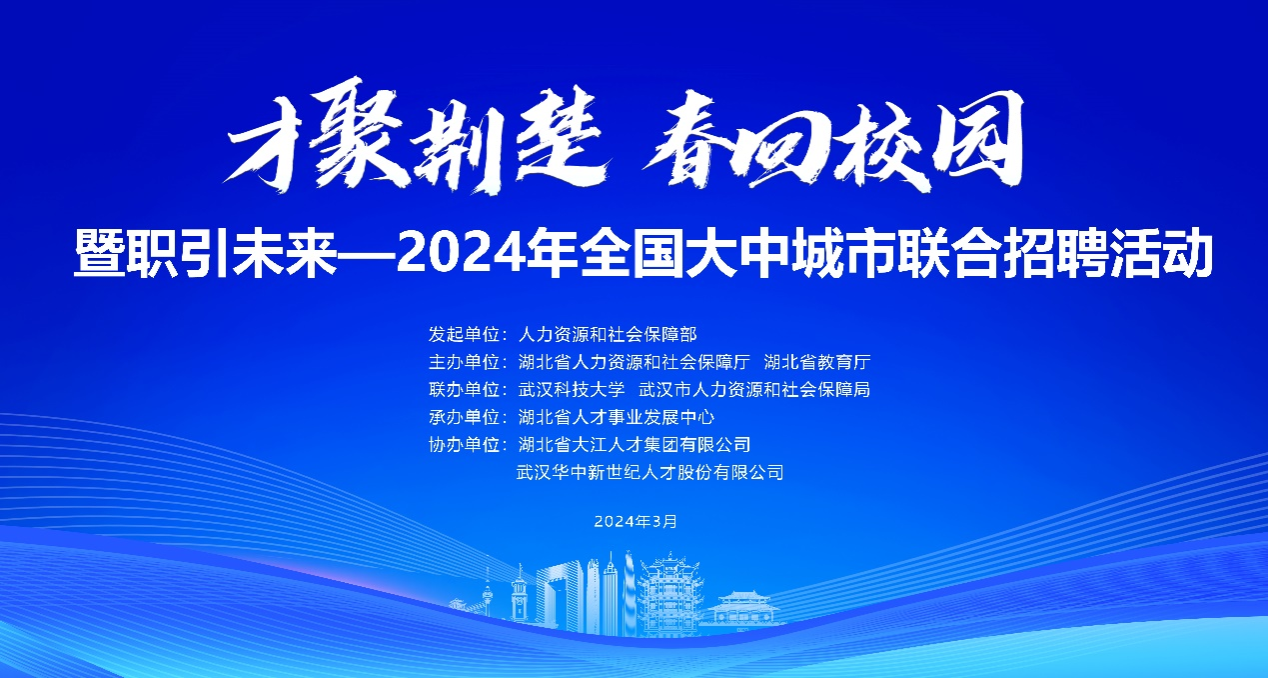 才聚荆楚 春回校园

暨职引未来—2024年全国大中城市联合招聘活动

发起单位：人力资源和社会保障部
主办单位：湖北省人力资源和社会保障厅 湖北省教育厅
联办单位：武汉科技大学 武汉市人力资源和社会保障局
承办单位：湖北省人才事业发展中心
协办单位：湖北省大江人才集团有限公司
武汉华中新世纪人才股份有限公司

2024年3月